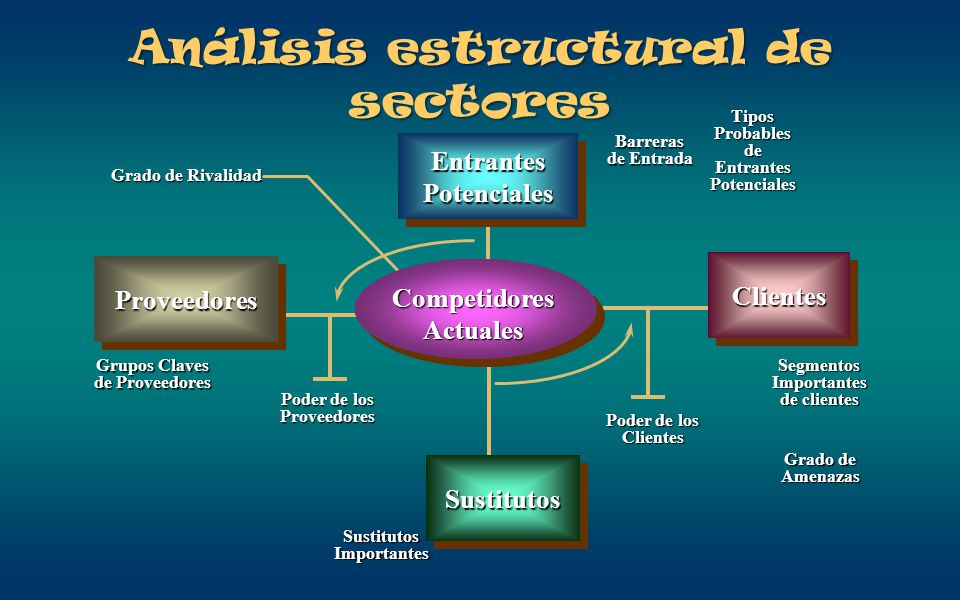 Análisis estructural de sectores

Grado de Rivalidad

Entrantes Potenciales

Barreras de Entrada

Tipos Probables de Entrantes Potenciales

Proveedores

Competidores Actuales

Clientes

Grupos Claves de Proveedores

Poder de los Proveedores

Poder de los Clientes

Segmentos Importantes de clientes

Grado de Amenazas

Sustitutos

Sustitutos Importantes